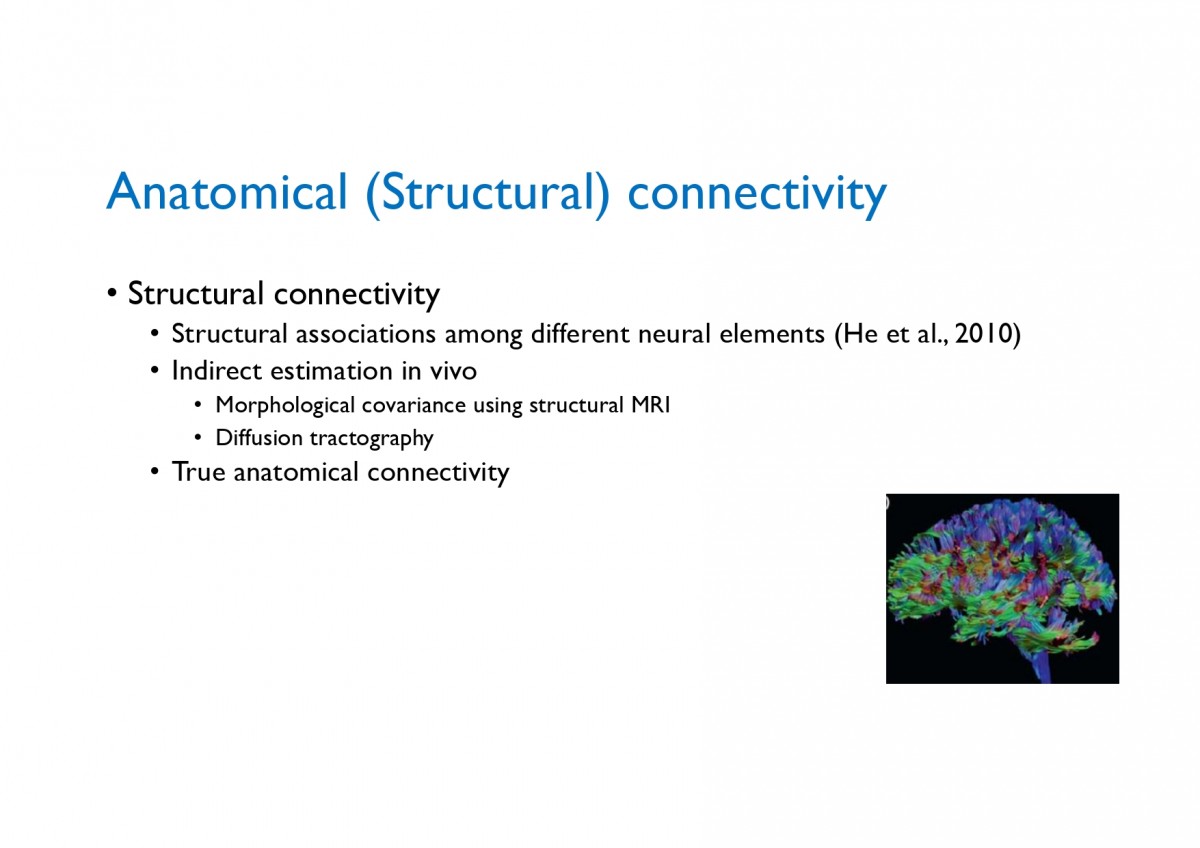 Anatomical (Structural) connectivity

• Structural connectivity
• Structural associations among different neural elements (He et al., 2010)
• Indirect estimation in vivo
• Morphological covariance using structural MRI
• Diffusion tractography
• True anatomical connectivity